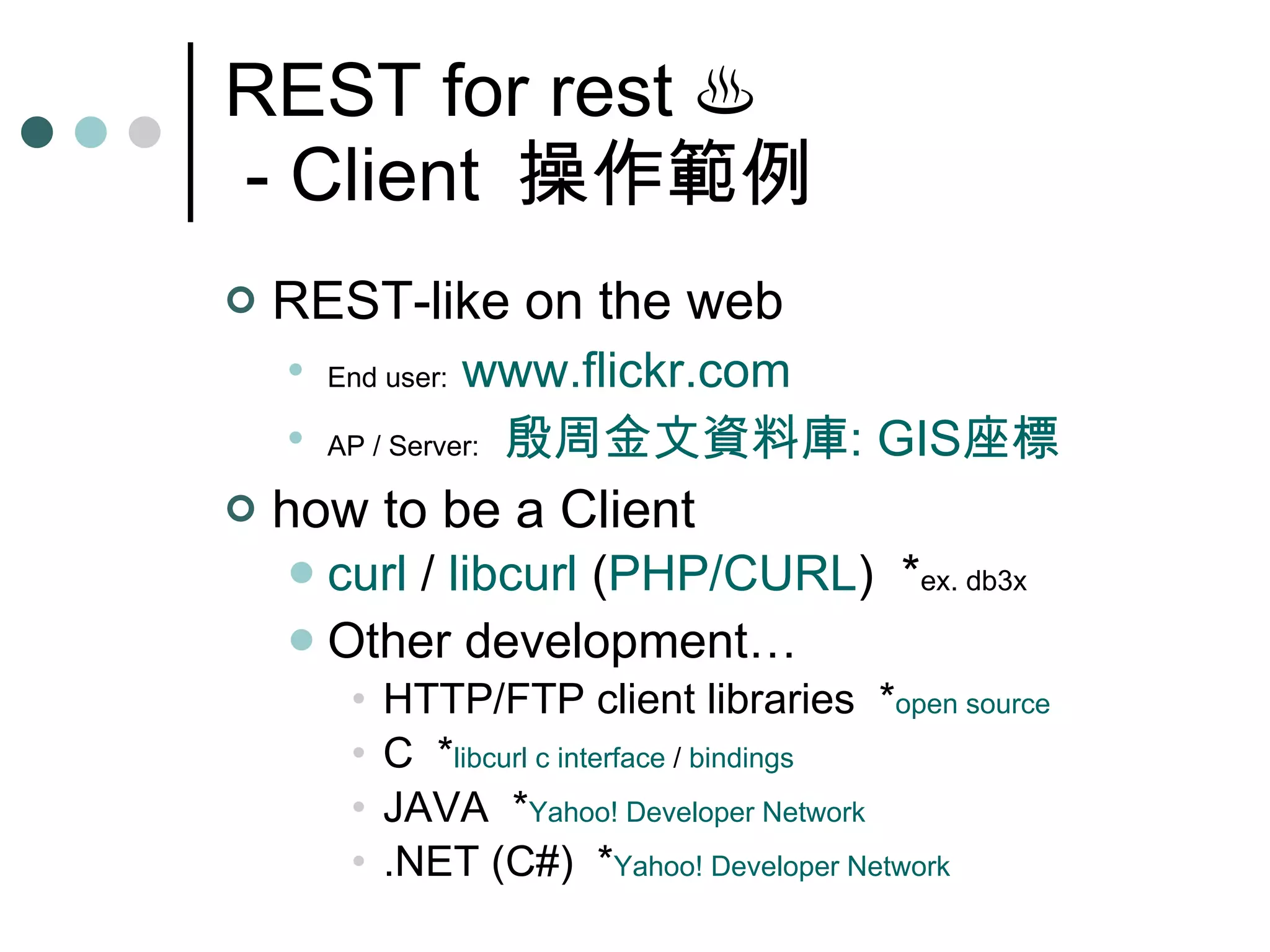 REST for rest ♨
- Client 操作範例

REST-like on the web

End user: www.flickr.com

AP / Server: 殷周金文資料庫: GIS座標

how to be a Client

curl / libcurl (PHP/CURL) *ex. db3x

Other development…

HTTP/FTP client libraries *open source

C *libcurl c interface / bindings

JAVA *Yahoo! Developer Network

.NET (C#) *Yahoo! Developer Network